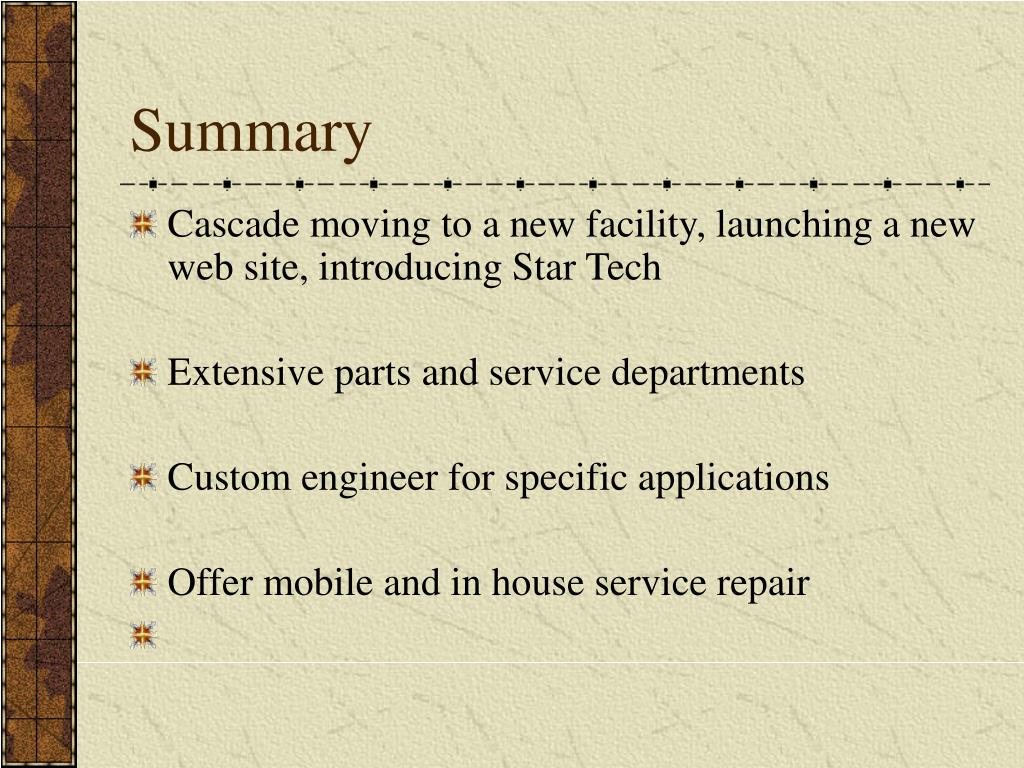 Summary

Cascade moving to a new facility, launching a new web site, introducing Star Tech

Extensive parts and service departments

Custom engineer for specific applications

Offer mobile and in house service repair